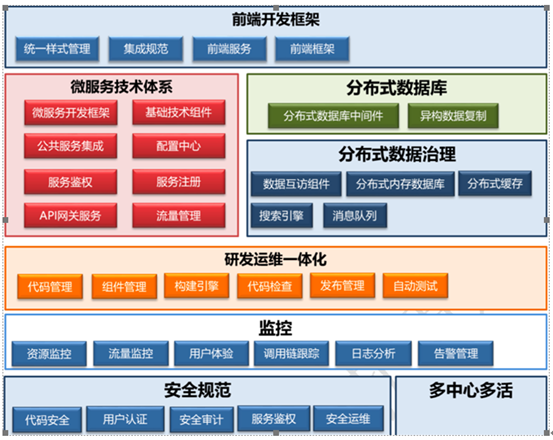 前端开发框架

统一样式管理 集成规范 前端服务 前端框架

微服务技术体系

微服务开发框架 基础技术组件
公共服务集成 配置中心
服务鉴权 服务注册
API网关服务 流量管理

分布式数据库

分布式数据库中间件 异构数据复制

分布式数据治理

数据互访组件 分布式内存数据库 分布式缓存
搜索引擎 消息队列

研发运维一体化

代码管理 组件管理 构建引擎 代码检查 发布管理 自动测试

监控

资源监控 流量监控 用户体验 调用链跟踪 日志分析 告警管理

安全规范

代码安全 用户认证 安全审计 服务鉴权 安全运维

多中心多活